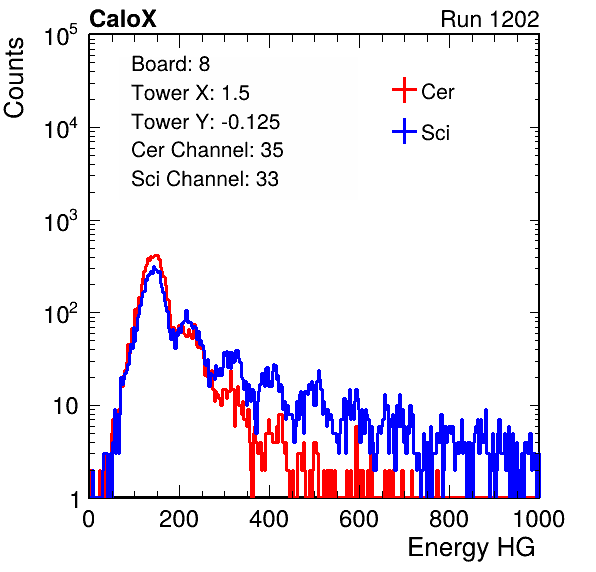 CaloX

Run 1202

Counts

$10^5$

$10^4$

$10^3$

$10^2$

10

1

Board: 8
Tower X: 1.5
Tower Y: -0.125
Cer Channel: 35
Sci Channel: 33

Cer

Sci

0 200 400 600 800 1000

Energy HG